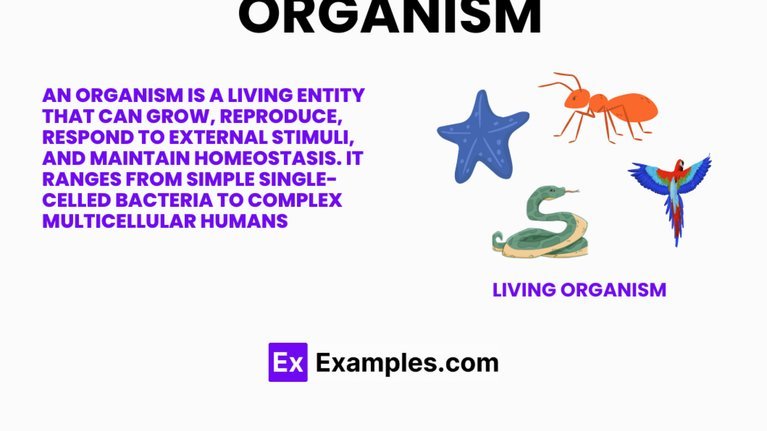 ORGANISM

AN ORGANISM IS A LIVING ENTITY THAT CAN GROW, REPRODUCE, RESPOND TO EXTERNAL STIMULI, AND MAINTAIN HOMEOSTASIS. IT RANGES FROM SIMPLE SINGLE-CELLED BACTERIA TO COMPLEX MULTICELLULAR HUMANS

LIVING ORGANISM

Ex Examples.com